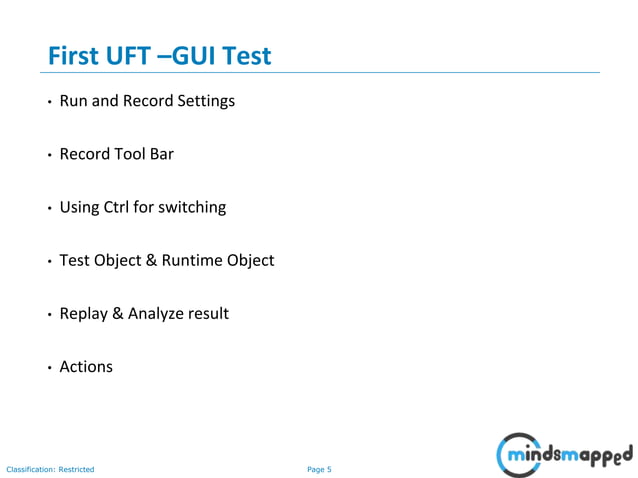 First UFT –GUI Test

• Run and Record Settings

• Record Tool Bar

• Using Ctrl for switching

• Test Object & Runtime Object

• Replay & Analyze result

• Actions

Classification: Restricted

Page 5

mindsmapped